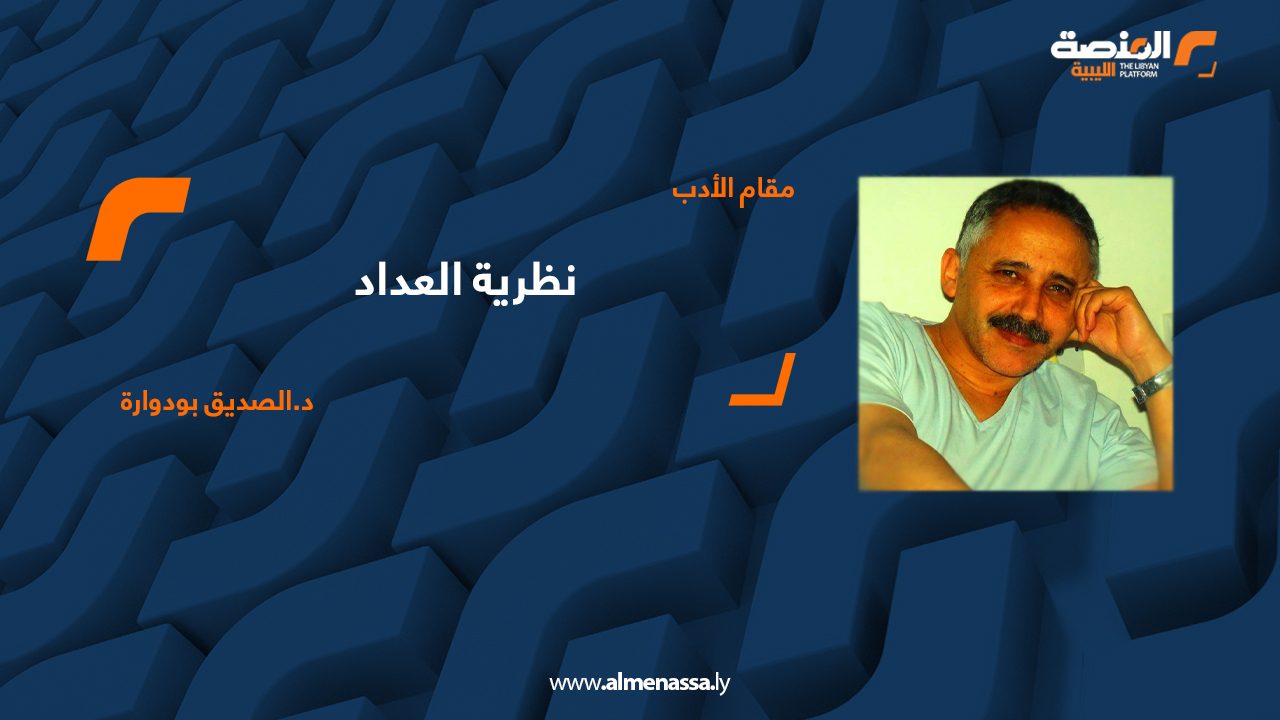 المنصة الليبية
THE LIBYAN PLATFORM

مقام الأدب

نظرية العداد

د.الصديق بودوارة

www.almenassa.ly